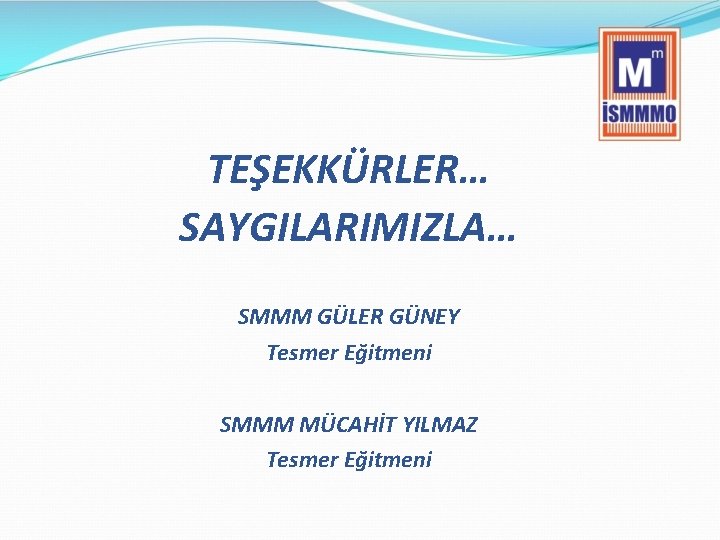 M m
İSMMMO

TEŞEKKÜRLER…
SAYGILARIMIZLA…

SMMM GÜLER GÜNEY
Tesmer Eğitmeni

SMMM MÜCAHİT YILMAZ
Tesmer Eğitmeni